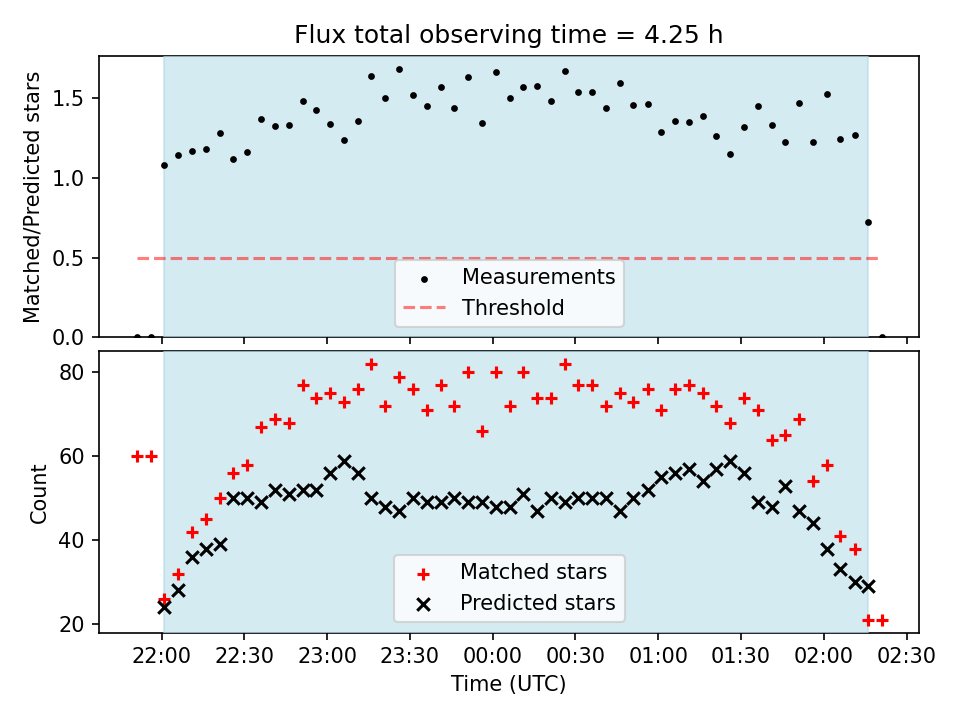 Flux total observing time = 4.25 h

Matched/Predicted stars

1.5
1.0
0.5
0.0

Measurements
Threshold

Count

80
60
40
20

Matched stars
Predicted stars

22:00 22:30 23:00 23:30 00:00 00:30 01:00 01:30 02:00 02:30

Time (UTC)